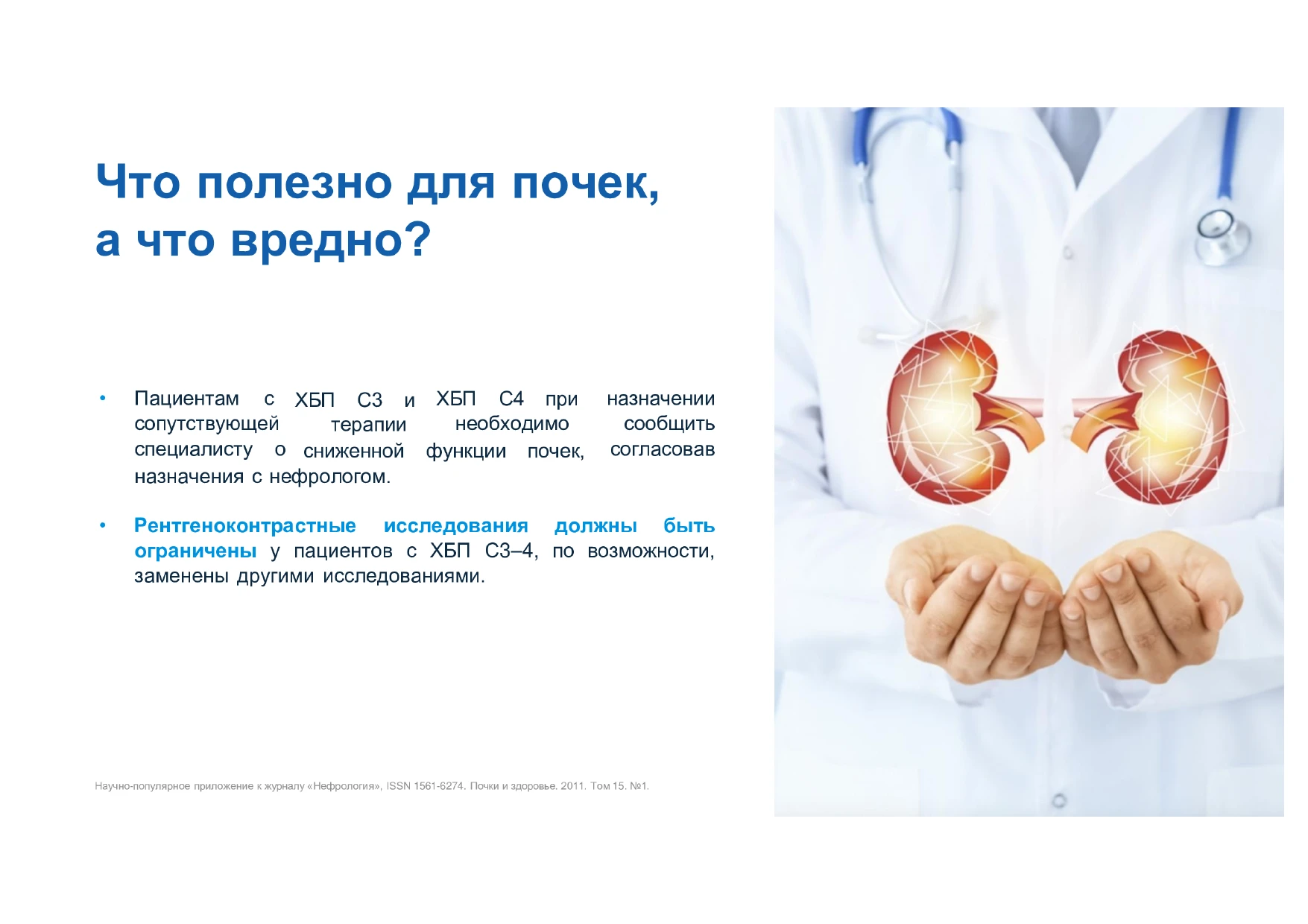 Что полезно для почек, а что вредно?

• Пациентам с ХБП С3 и ХБП С4 при назначении сопутствующей терапии необходимо сообщить специалисту о сниженной функции почек, согласовав назначения с нефрологом.

• Рентгеноконтрастные исследования должны быть ограничены у пациентов с ХБП С3–4, по возможности, заменены другими исследованиями.

Научно-популярное приложение к журналу «Нефрология», ISSN 1561-6274. Почки и здоровье. 2011. Том 15. №1.